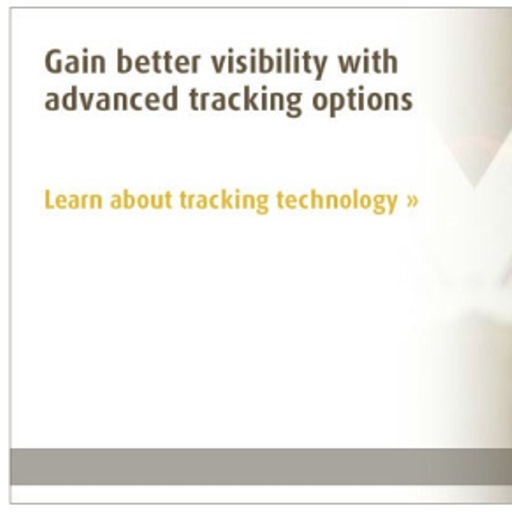 Gain better visibility with advanced tracking options

Learn about tracking technology »